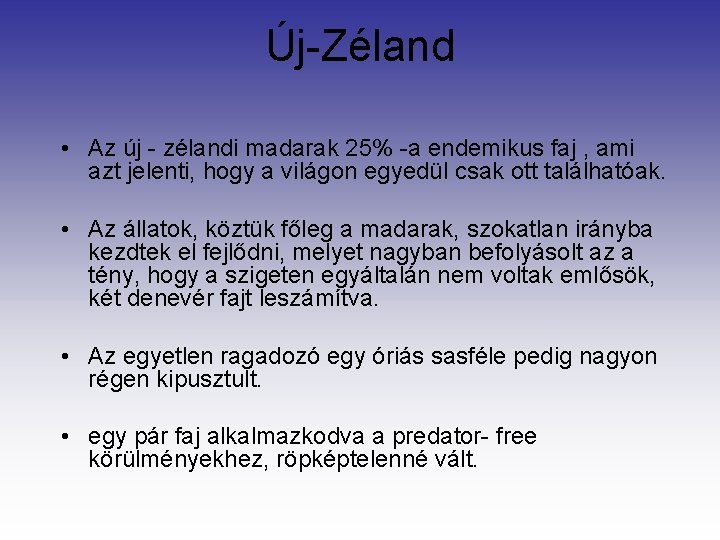 Új-Zéland

• Az új - zélandi madarak 25% -a endemikus faj , ami azt jelenti, hogy a világon egyedül csak ott találhatóak.

• Az állatok, köztük főleg a madarak, szokatlan irányba kezdtek el fejlődni, melyet nagyban befolyásolt az a tény, hogy a szigeten egyáltalán nem voltak emlősök, két denevér fajt leszámítva.

• Az egyetlen ragadozó egy óriás sasféle pedig nagyon régen kipusztult.

• egy pár faj alkalmazkodva a predator- free körülményekhez, röpképtelenné vált.